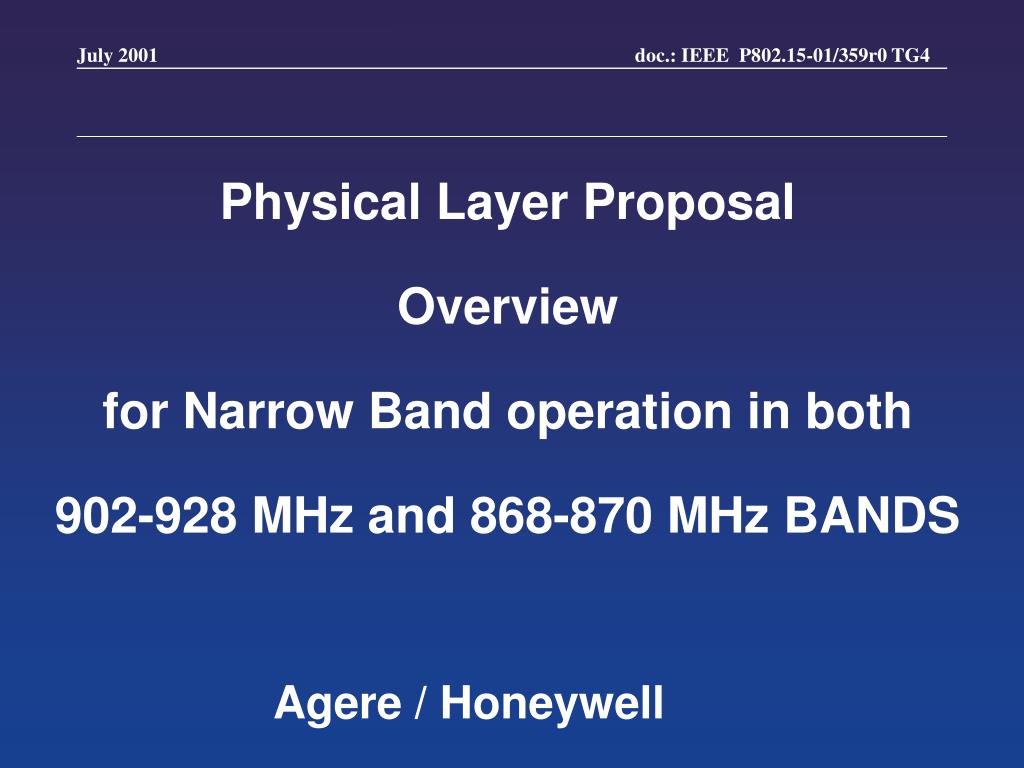 July 2001

doc.: IEEE P802.15-01/359r0 TG4

Physical Layer Proposal

Overview

for Narrow Band operation in both

902-928 MHz and 868-870 MHz BANDS

Agere / Honeywell